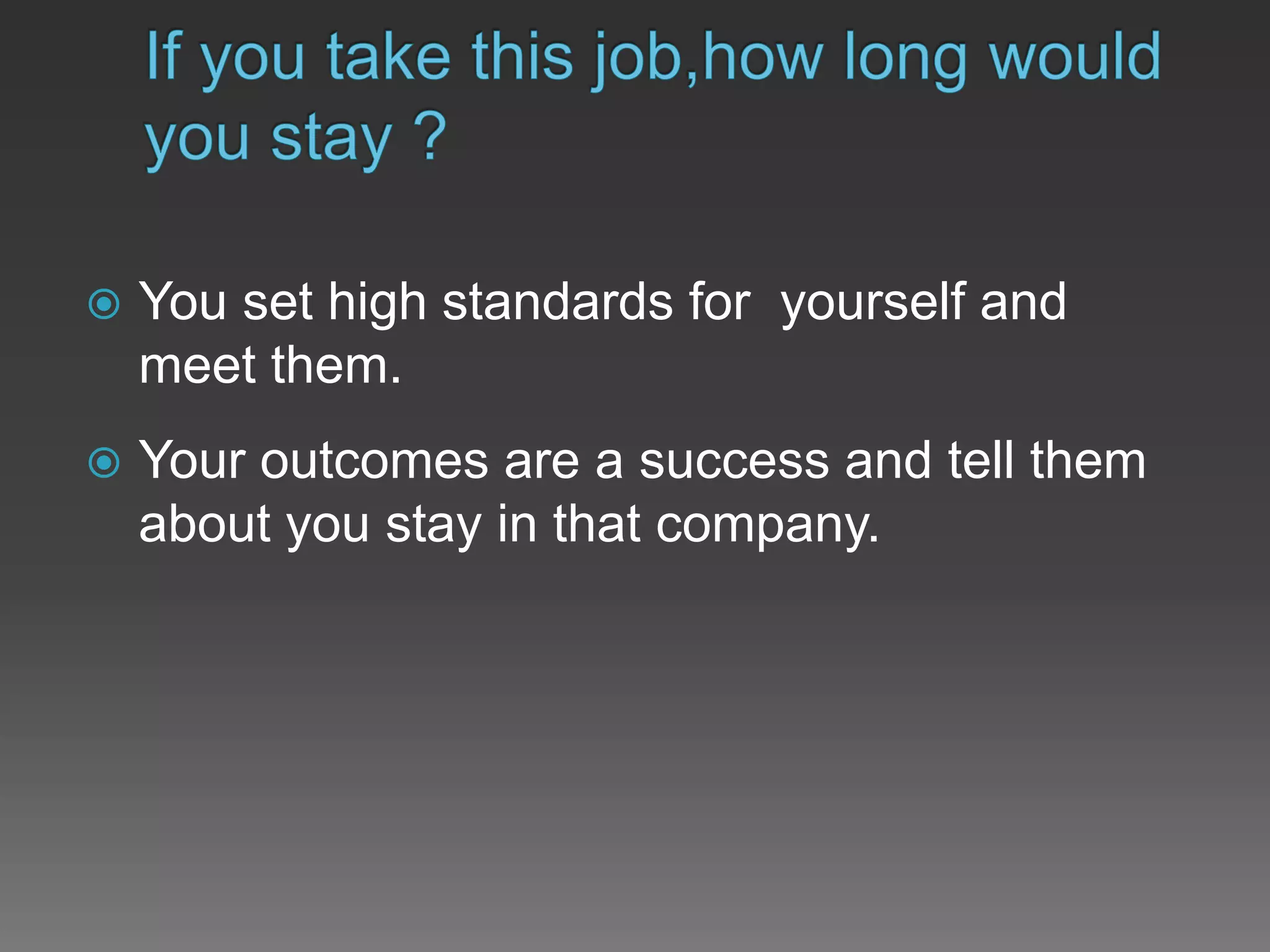 If you take this job,how long would you stay ?

You set high standards for  yourself and meet them.

Your outcomes are a success and tell them about you stay in that company.